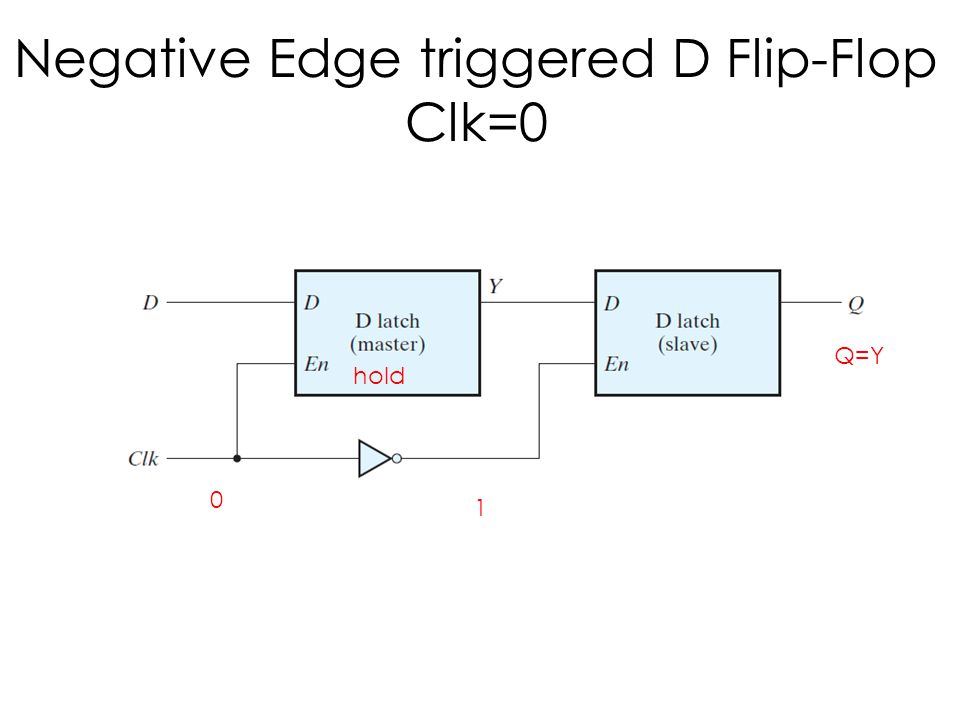 Negative Edge triggered D Flip-Flop
Clk=0

D
D
D latch (master)
En
hold
Y
D
D latch (slave)
En
Q
Q=Y
Clk
0
1